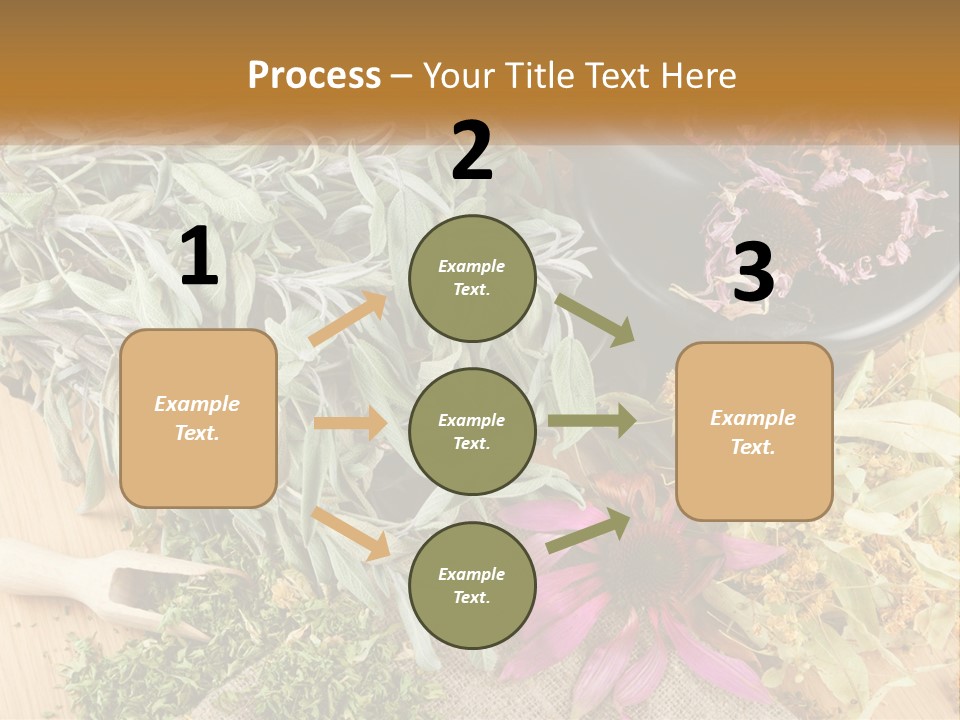 Process – Your Title Text Here

1

Example Text.

2

Example Text.

Example Text.

Example Text.

3

Example Text.